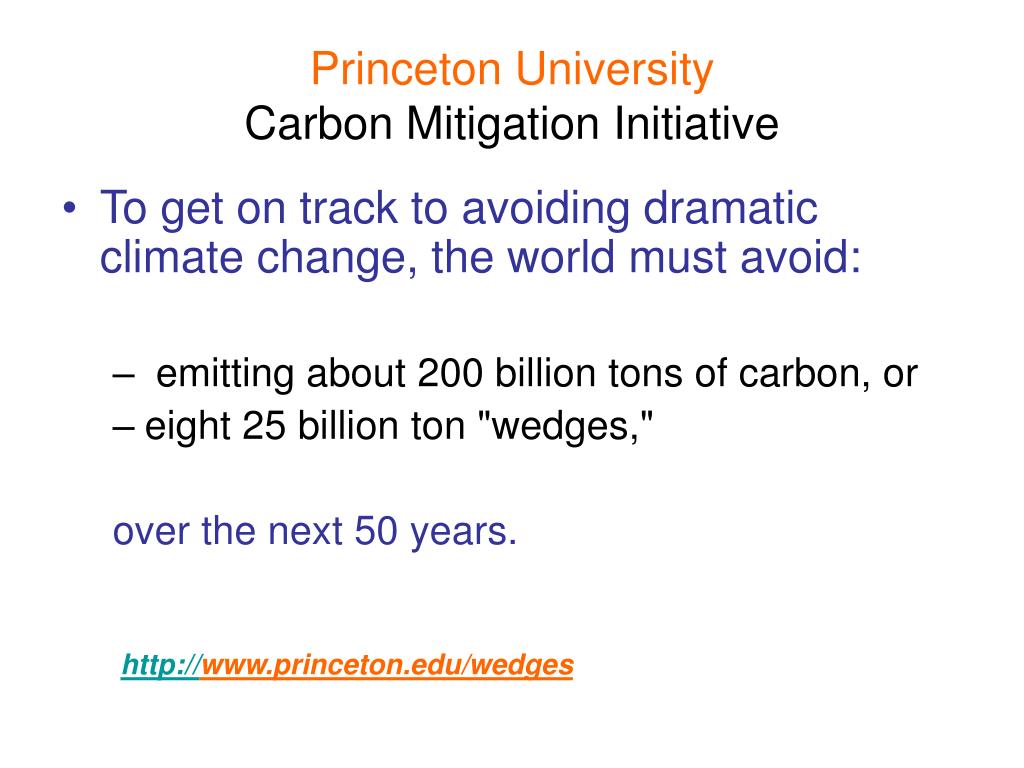 Princeton University
Carbon Mitigation Initiative

• To get on track to avoiding dramatic climate change, the world must avoid:

– emitting about 200 billion tons of carbon, or
– eight 25 billion ton "wedges,"

over the next 50 years.

http://www.princeton.edu/wedges